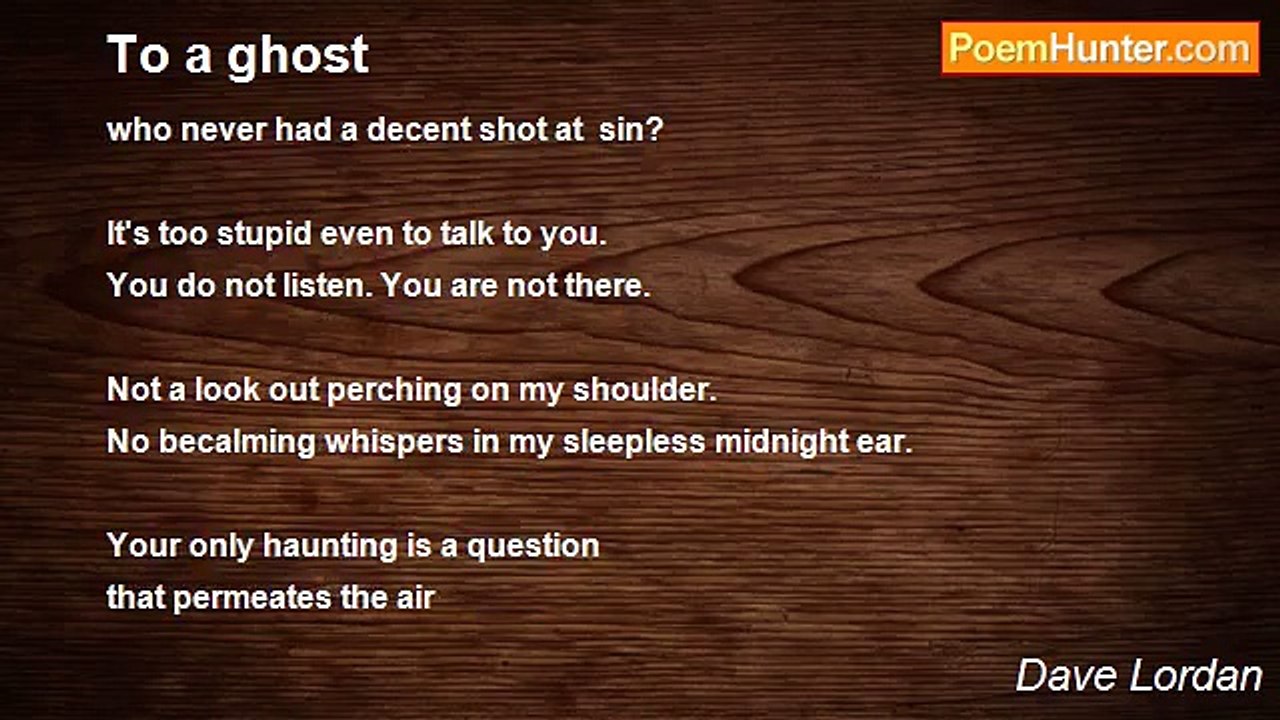 To a ghost

PoemHunter.com

who never had a decent shot at  sin?

It's too stupid even to talk to you.
You do not listen. You are not there.

Not a look out perching on my shoulder.
No becalming whispers in my sleepless midnight ear.

Your only haunting is a question
that permeates the air

Dave Lordan